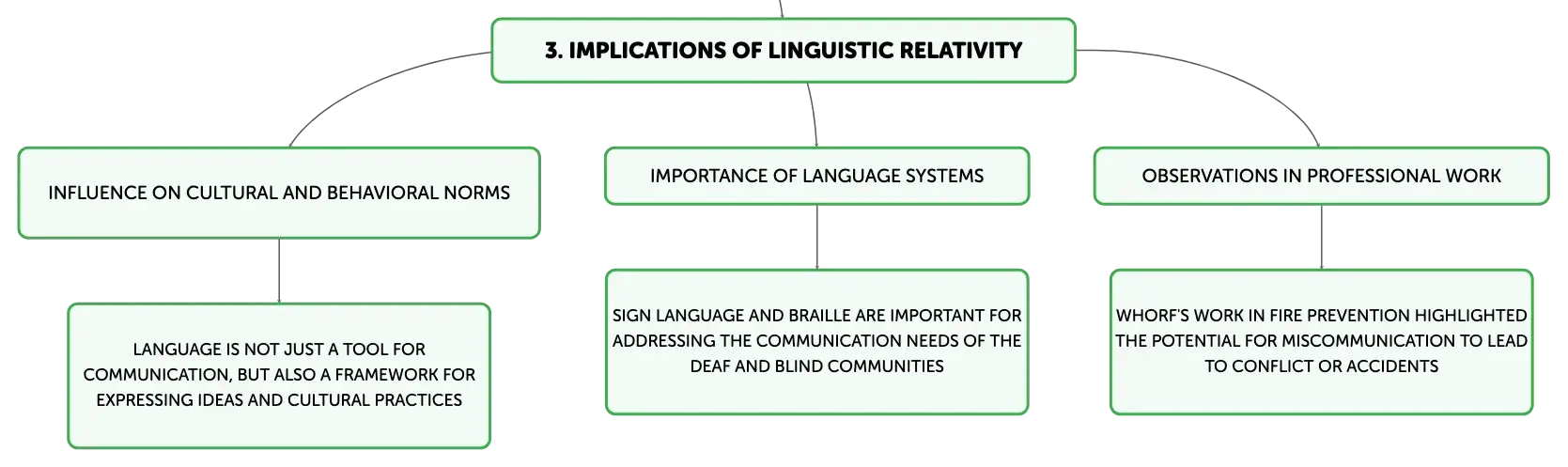 3. IMPLICATIONS OF LINGUISTIC RELATIVITY

INFLUENCE ON CULTURAL AND BEHAVIORAL NORMS

LANGUAGE IS NOT JUST A TOOL FOR COMMUNICATION, BUT ALSO A FRAMEWORK FOR EXPRESSING IDEAS AND CULTURAL PRACTICES

IMPORTANCE OF LANGUAGE SYSTEMS

SIGN LANGUAGE AND BRAILLE ARE IMPORTANT FOR ADDRESSING THE COMMUNICATION NEEDS OF THE DEAF AND BLIND COMMUNITIES

OBSERVATIONS IN PROFESSIONAL WORK

WHORF'S WORK IN FIRE PREVENTION HIGHLIGHTED THE POTENTIAL FOR MISCOMMUNICATION TO LEAD TO CONFLICT OR ACCIDENTS